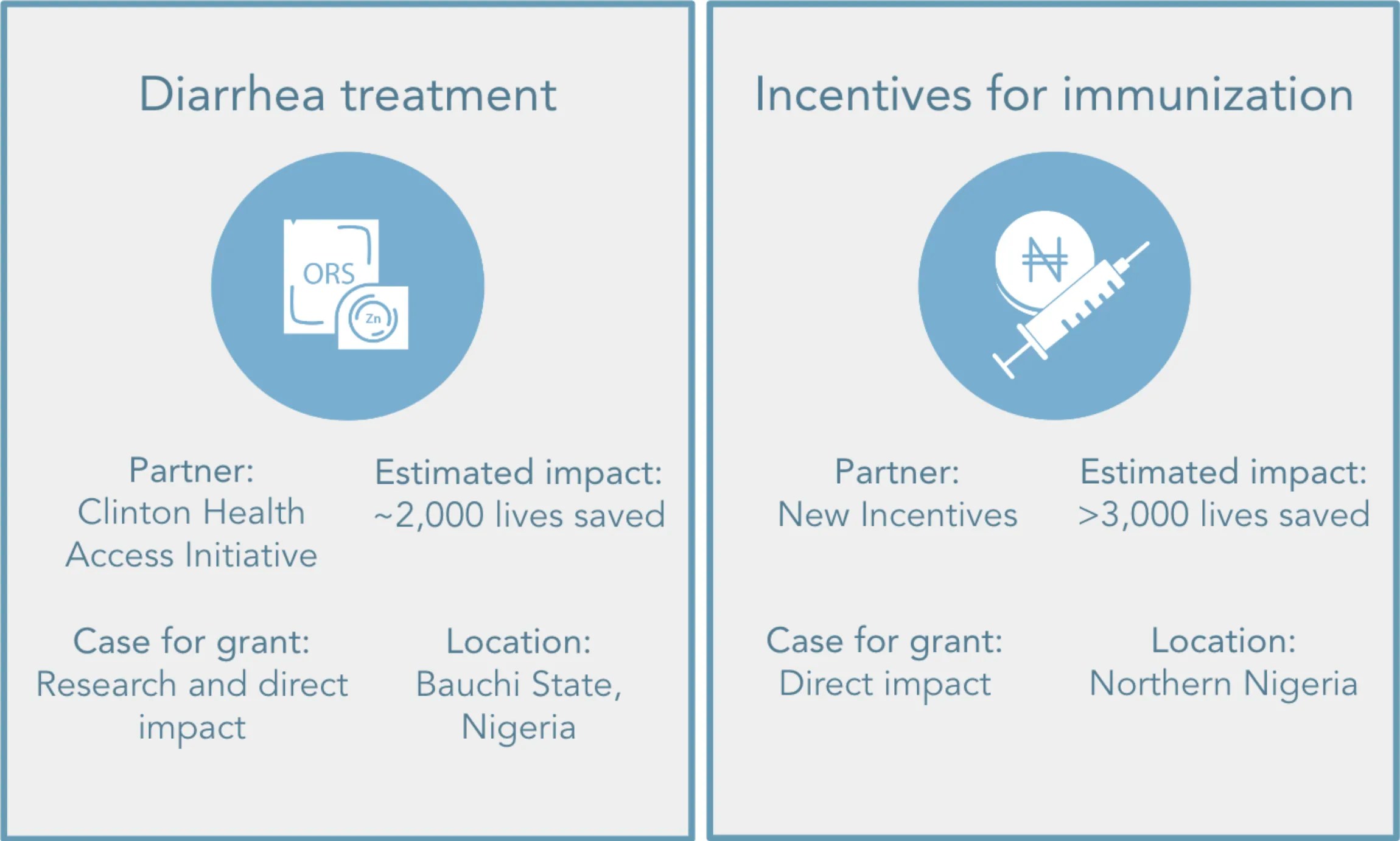 Diarrhea treatment

ORS

Zn

Partner:
Clinton Health Access Initiative

Estimated impact:
~2,000 lives saved

Case for grant:
Research and direct impact

Location:
Bauchi State, Nigeria

Incentives for immunization

₦

Partner:
New Incentives

Estimated impact:
>3,000 lives saved

Case for grant:
Direct impact

Location:
Northern Nigeria